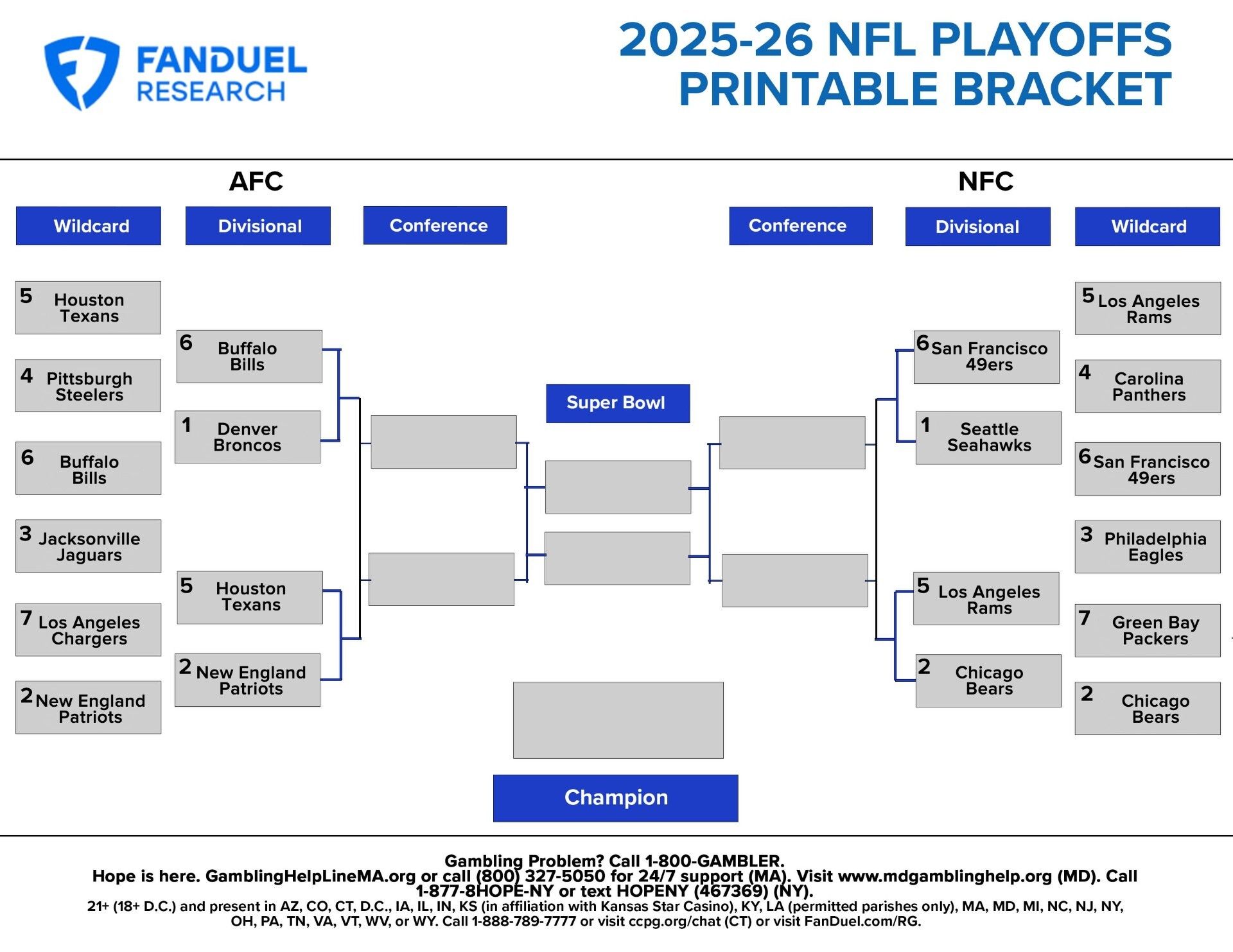 FANDUEL RESEARCH

2025-26 NFL PLAYOFFS PRINTABLE BRACKET

AFC

Wildcard

Divisional

Conference

5 Houston Texans

4 Pittsburgh Steelers

6 Buffalo Bills

3 Jacksonville Jaguars

7 Los Angeles Chargers

2 New England Patriots

6 Buffalo Bills

1 Denver Broncos

5 Houston Texans

2 New England Patriots

Super Bowl

Champion

NFC

Conference

Divisional

Wildcard

6 San Francisco 49ers

1 Seattle Seahawks

5 Los Angeles Rams

2 Chicago Bears

5 Los Angeles Rams

4 Carolina Panthers

6 San Francisco 49ers

3 Philadelphia Eagles

7 Green Bay Packers

2 Chicago Bears

Gambling Problem? Call 1-800-GAMBLER.
Hope is here. GamblingHelpLineMA.org or call (800) 327-5050 for 24/7 support (MA). Visit www.mdgamblinghelp.org (MD). Call 1-877-8HOPE-NY or text HOPENY (467369) (NY).
21+ (18+ D.C.) and present in AZ, CO, CT, D.C., IA, IL, IN, KS (in affiliation with Kansas Star Casino), KY, LA (permitted parishes only), MA, MD, MI, NC, NJ, NY, OH, PA, TN, VA, VT, WV, or WY. Call 1-888-789-7777 or visit ccpg.org/chat (CT) or visit FanDuel.com/RG.